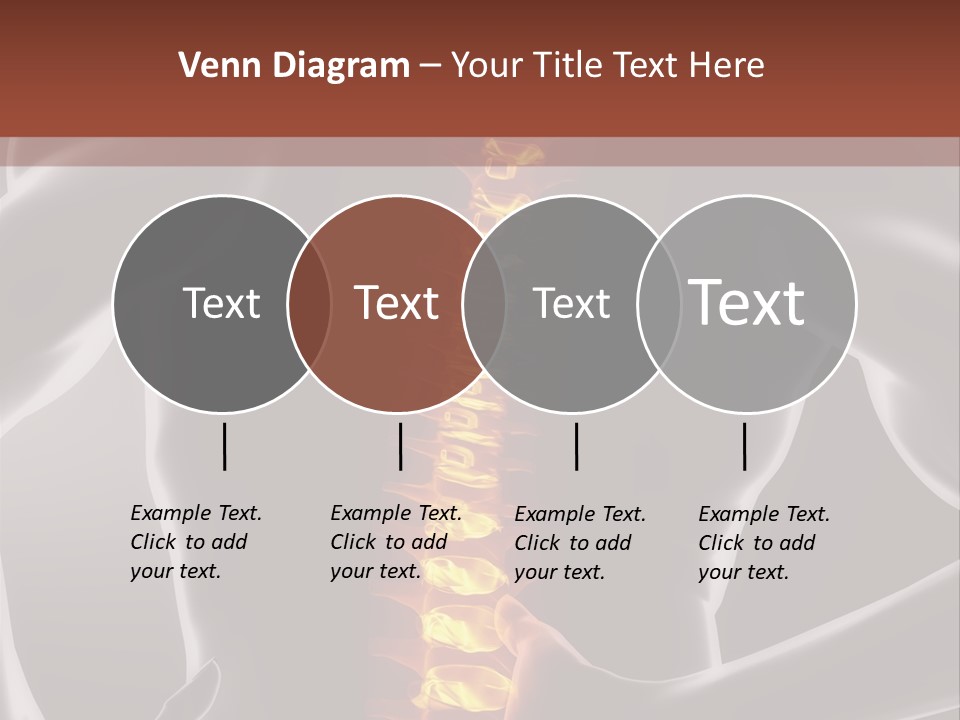 Venn Diagram – Your Title Text Here

Text

Text

Text

Text

Example Text. Click to add your text.

Example Text. Click to add your text.

Example Text. Click to add your text.

Example Text. Click to add your text.